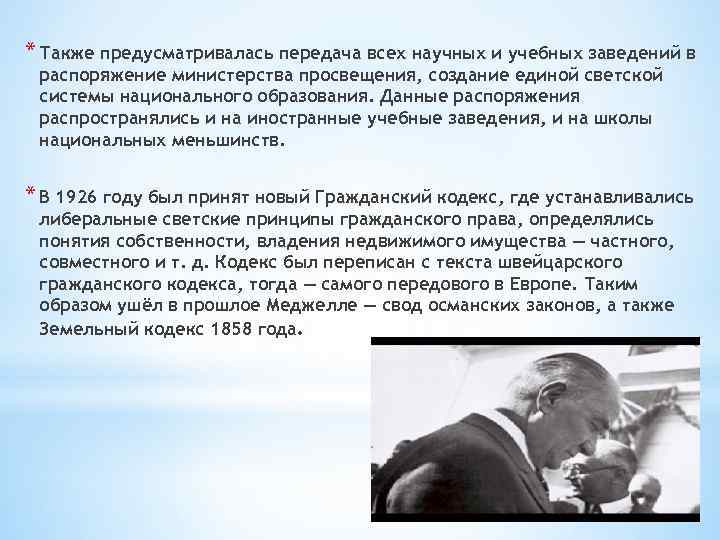 * Также предусматривалась передача всех научных и учебных заведений в распоряжение министерства просвещения, создание единой светской системы национального образования. Данные распоряжения распространялись и на иностранные учебные заведения, и на школы национальных меньшинств.

* В 1926 году был принят новый Гражданский кодекс, где устанавливались либеральные светские принципы гражданского права, определялись понятия собственности, владения недвижимого имущества — частного, совместного и т. д. Кодекс был переписан с текста швейцарского гражданского кодекса, тогда — самого передового в Европе. Таким образом ушёл в прошлое Меджелле — свод османских законов, а также Земельный кодекс 1858 года.